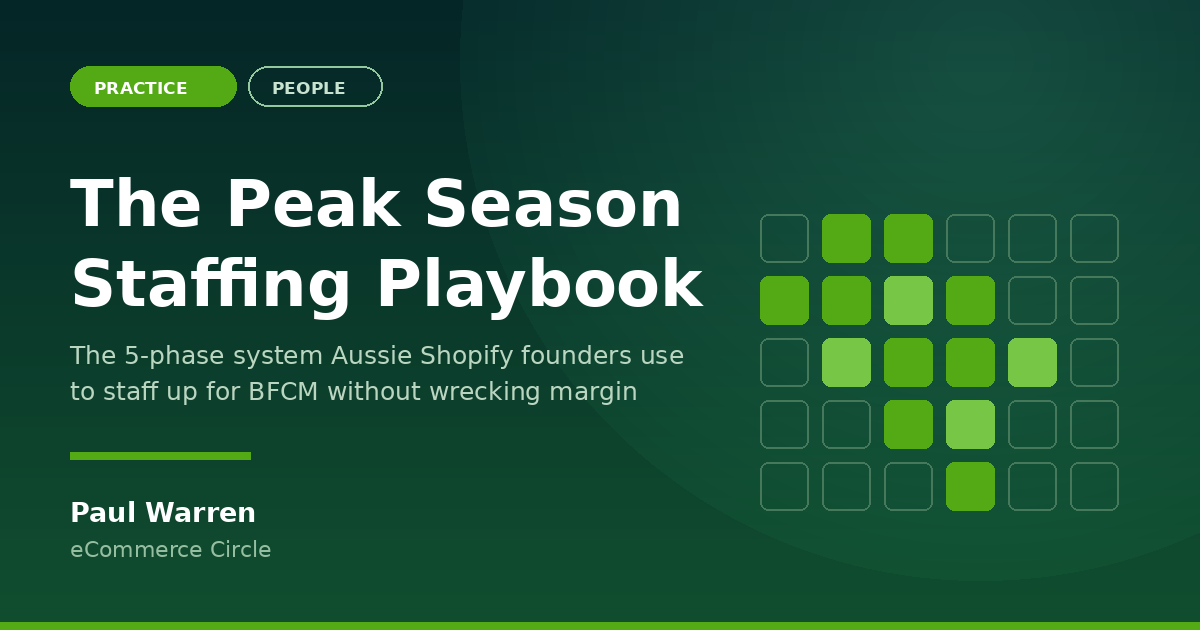 PRACTICE PEOPLE

The Peak Season Staffing Playbook

The 5-phase system Aussie Shopify founders use to staff up for BFCM without wrecking margin

Paul Warren

eCommerce Circle